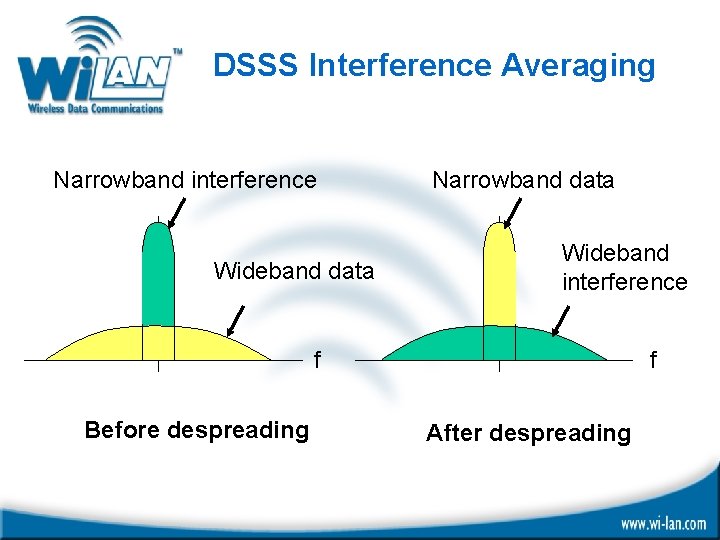 WiLAN™
Wireless Data Communications

DSSS Interference Averaging

Narrowband interference

Wideband data

f

Before despreading

Narrowband data

Wideband interference

f

After despreading

www.wi-lan.com